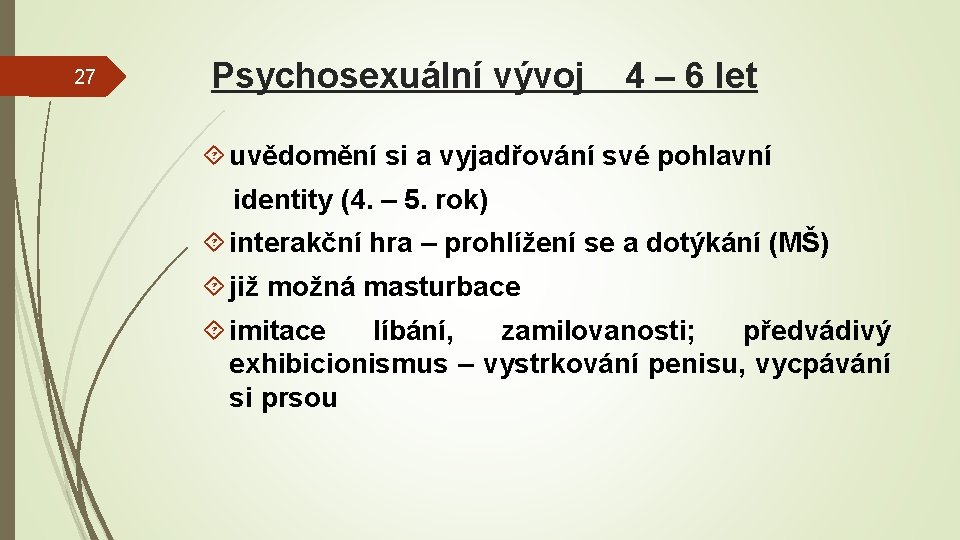 27

Psychosexuální vývoj 4 – 6 let

uvědomění si a vyjadřování své pohlavní identity (4. – 5. rok)

interakční hra – prohlížení se a dotýkání (MŠ)

již možná masturbace

imitace líbání, zamilovanosti; předvádivý exhibicionismus – vystrkování penisu, vycpávání si prsou